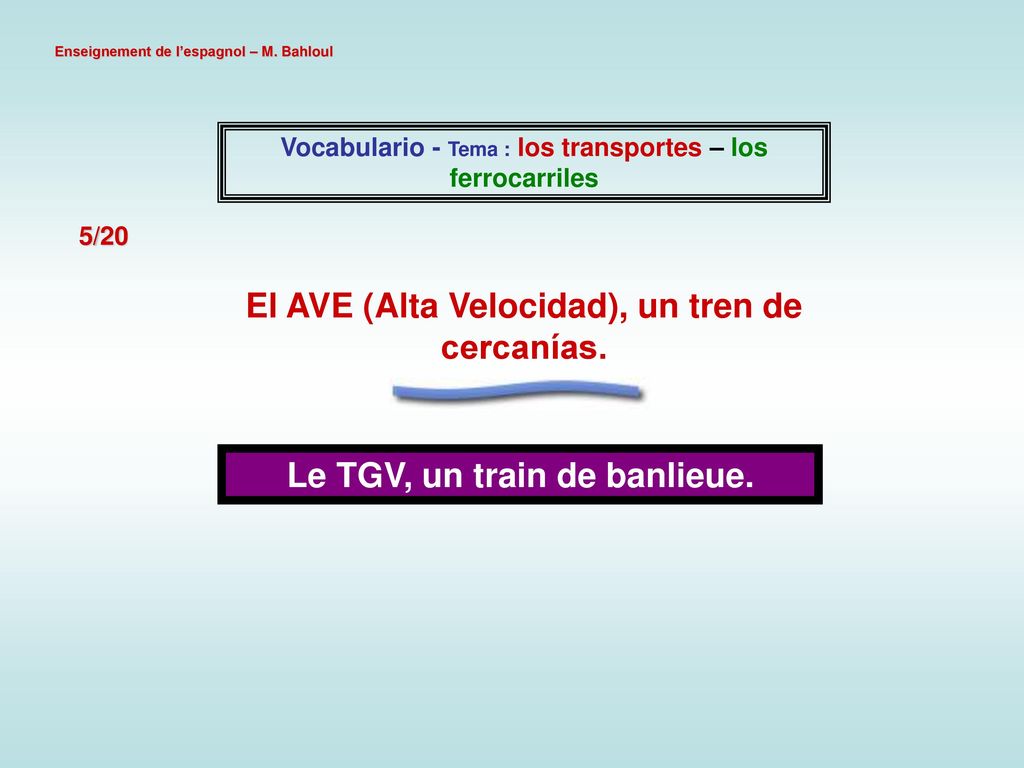 Enseignement de l'espagnol – M. Bahloul

Vocabulario - Tema : los transportes – los ferrocarriles

5/20

El AVE (Alta Velocidad), un tren de cercanías.

Le TGV, un train de banlieue.